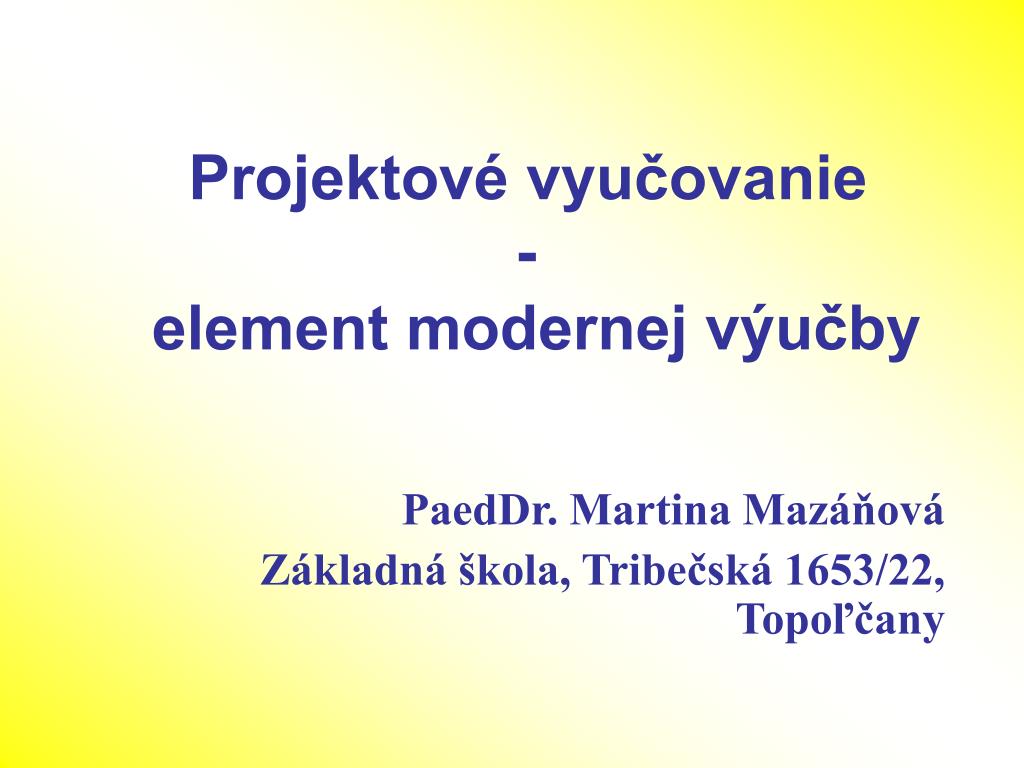 Projektové vyučovanie
-
element modernej výučby

PaedDr. Martina Mazáňová
Základná škola, Tribečská 1653/22, Topoľčany